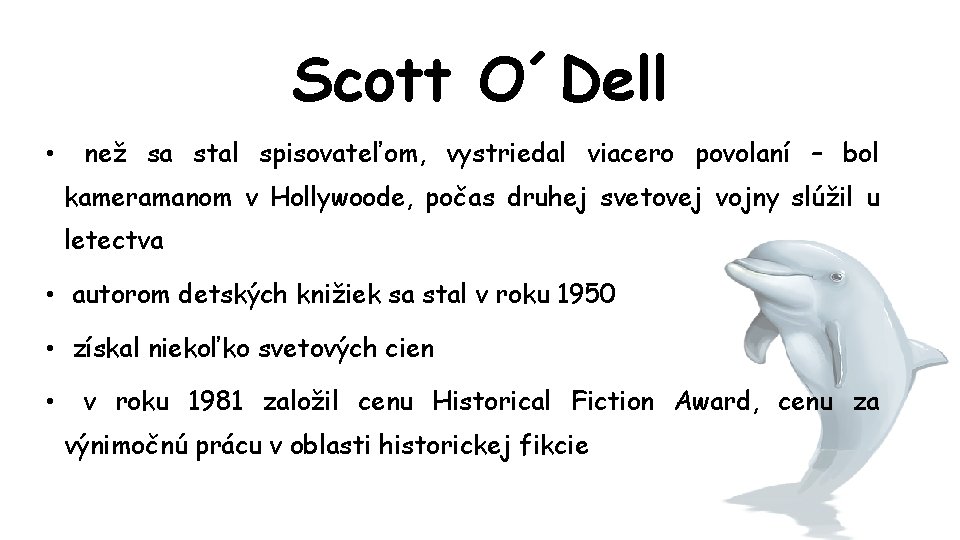 Scott O´Dell

• než sa stal spisovateľom, vystriedal viacero povolaní – bol kameramanom v Hollywoode, počas druhej svetovej vojny slúžil u letectva

• autorom detských knižiek sa stal v roku 1950

• získal niekoľko svetových cien

• v roku 1981 založil cenu Historical Fiction Award, cenu za výnimočnú prácu v oblasti historickej fikcie